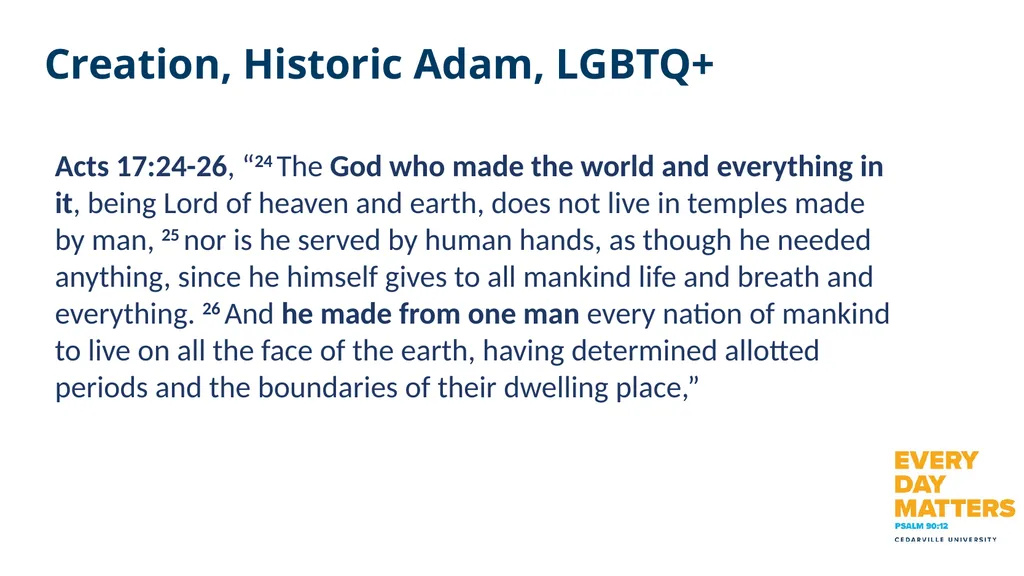 Creation, Historic Adam, LGBTQ+

Acts 17:24-26, “$^{24}$ The God who made the world and everything in it, being Lord of heaven and earth, does not live in temples made by man, $^{25}$ nor is he served by human hands, as though he needed anything, since he himself gives to all mankind life and breath and everything. $^{26}$ And he made from one man every nation of mankind to live on all the face of the earth, having determined allotted periods and the boundaries of their dwelling place,”

EVERY DAY MATTERS
PSALM 90:12
CEDARVILLE UNIVERSITY